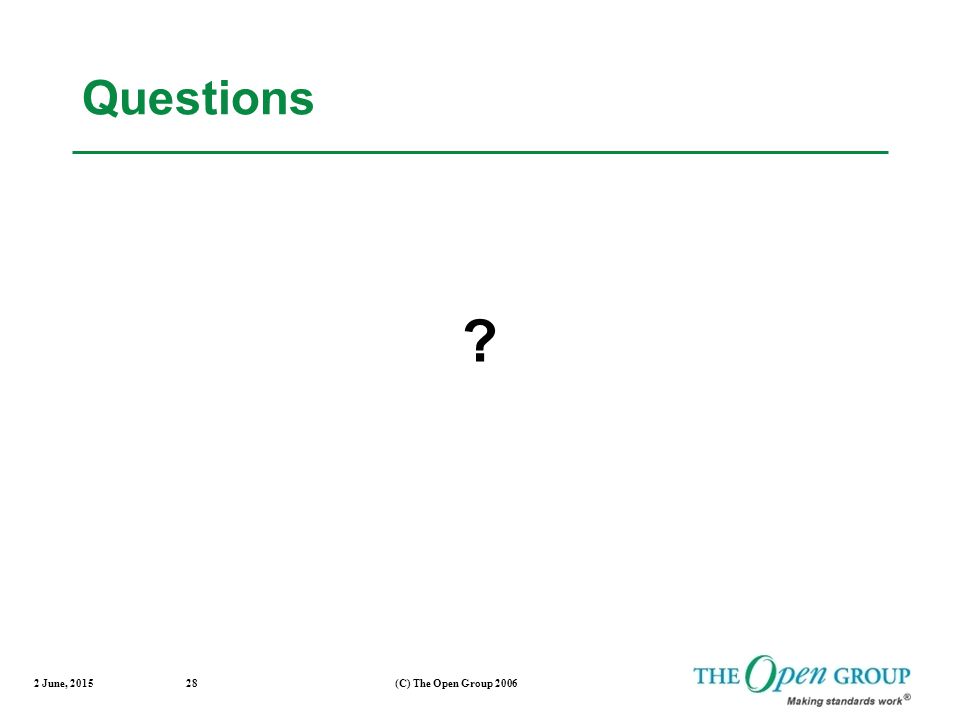 Questions

?

2 June, 2015 28 (C) The Open Group 2006

THE Open GROUP
Making standards work®